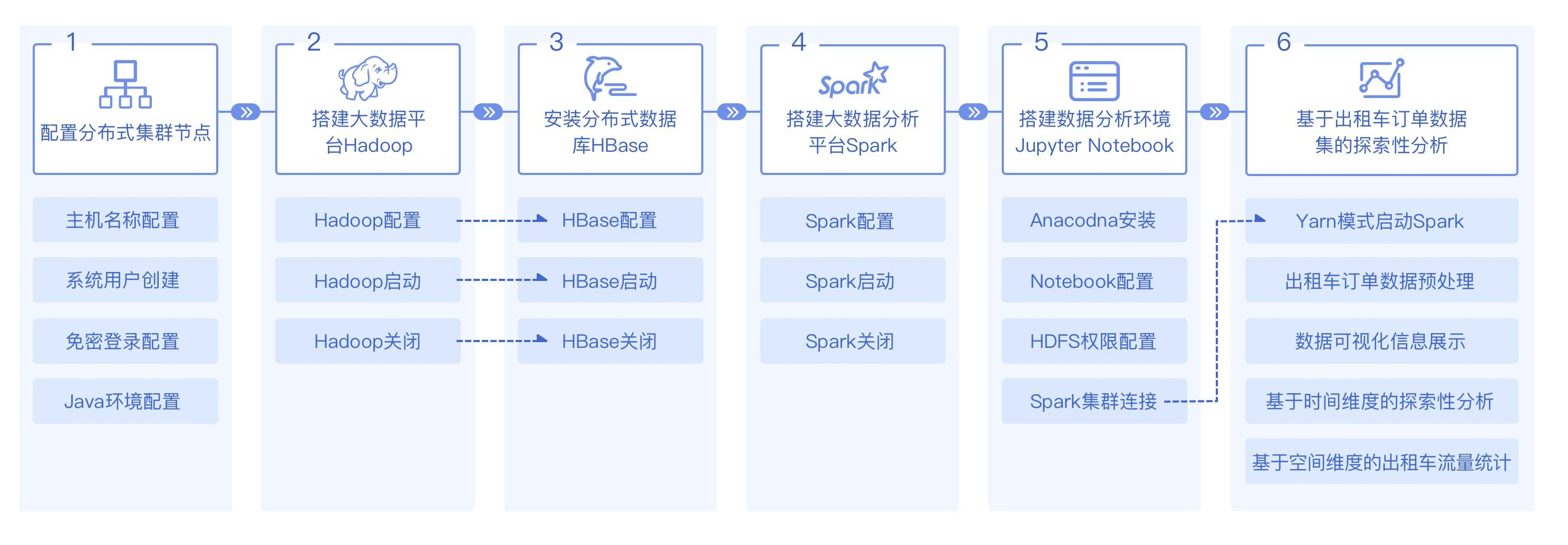 1
配置分布式集群节点

主机名称配置

系统用户创建

免密登录配置

Java环境配置

2
搭建大数据平台Hadoop

Hadoop配置

Hadoop启动

Hadoop关闭

3
安装分布式数据库HBase

HBase配置

HBase启动

HBase关闭

4
Spark
搭建大数据分析平台Spark

Spark配置

Spark启动

Spark关闭

5
搭建数据分析环境 Jupyter Notebook

Anacodna安装

Notebook配置

HDFS权限配置

Spark集群连接

6
基于出租车订单数据集的探索性分析

Yarn模式启动Spark

出租车订单数据预处理

数据可视化信息展示

基于时间维度的探索性分析

基于空间维度的出租车流量统计